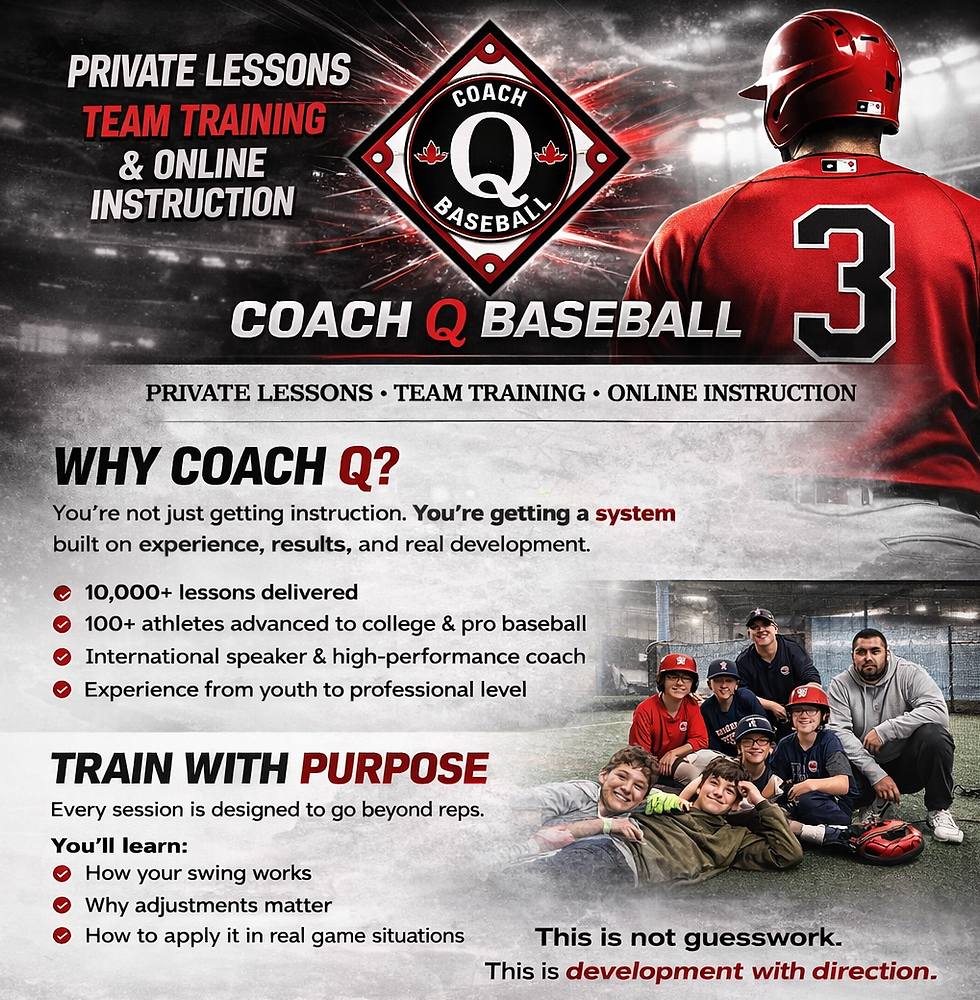 PRIVATE LESSONS
TEAM TRAINING
& ONLINE INSTRUCTION

COACH
Q
BASEBALL

3

COACH Q BASEBALL

PRIVATE LESSONS • TEAM TRAINING • ONLINE INSTRUCTION

WHY COACH Q?

You're not just getting instruction. You're getting a system built on experience, results, and real development.

10,000+ lessons delivered
100+ athletes advanced to college & pro baseball
International speaker & high-performance coach
Experience from youth to professional level

TRAIN WITH PURPOSE

Every session is designed to go beyond reps.

You'll learn:
How your swing works
Why adjustments matter
How to apply it in real game situations

This is not guesswork.
This is development with direction.